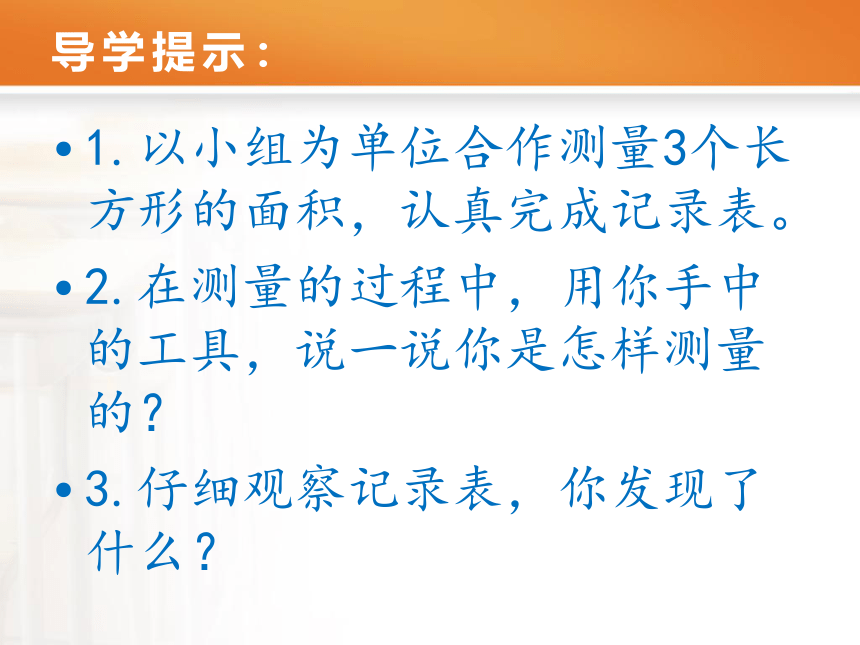 导学提示：

• 1. 以小组为单位合作测量3个长方形的面积，认真完成记录表。

• 2. 在测量的过程中，用你手中的工具，说一说你是怎样测量的？

• 3. 仔细观察记录表，你发现了什么？